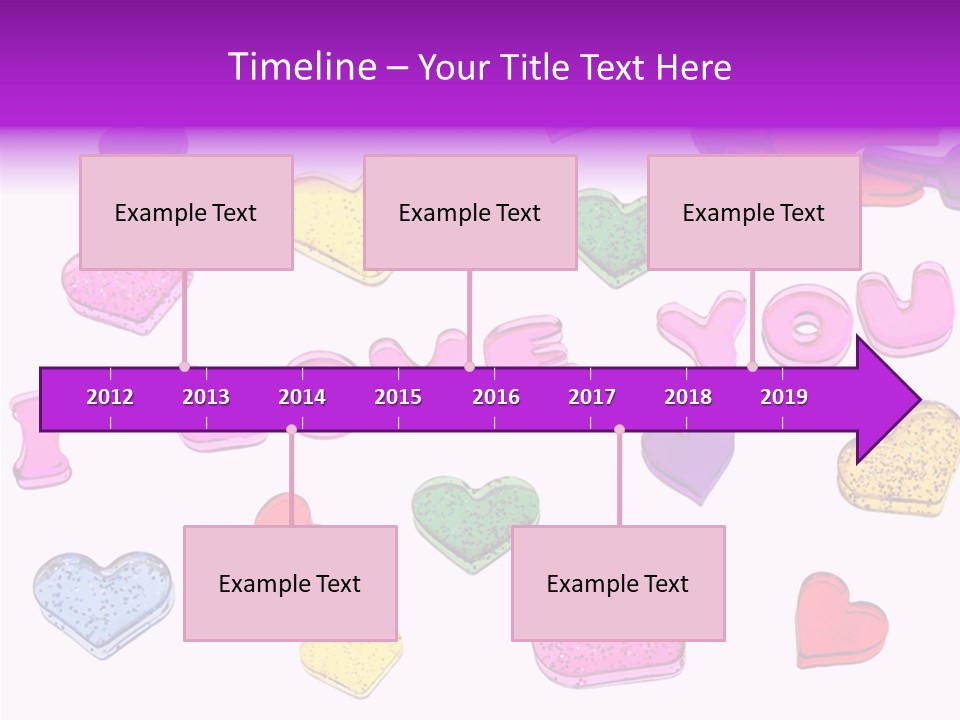 Timeline – Your Title Text Here

Example Text

Example Text

Example Text

2012 2013 2014 2015 2016 2017 2018 2019

Example Text

Example Text